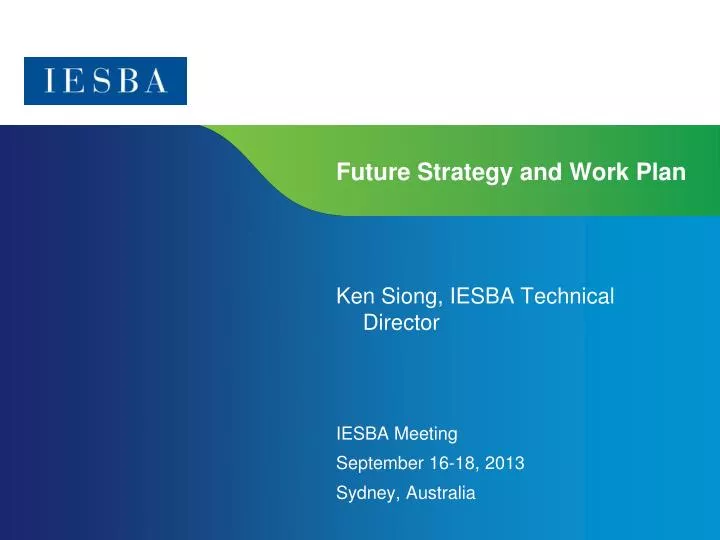 IESBA

Future Strategy and Work Plan

Ken Siong, IESBA Technical Director

IESBA Meeting

September 16-18, 2013

Sydney, Australia